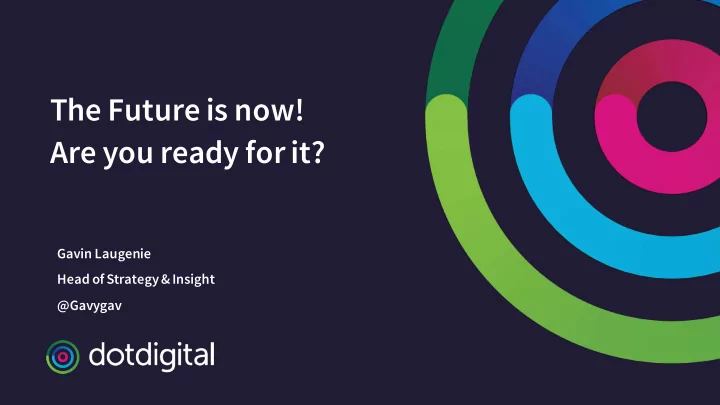 The Future is now!
Are you ready for it?

Gavin Laugenie
Head of Strategy & Insight
@Gavygav

dotdigital